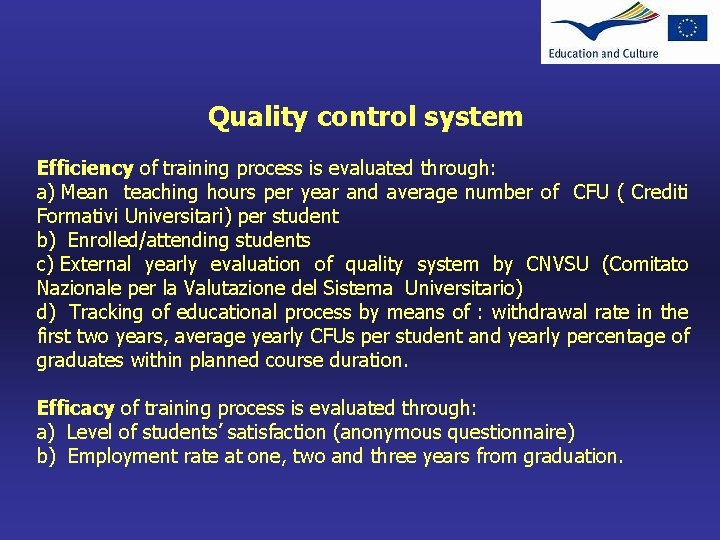 Education and Culture

Quality control system

Efficiency of training process is evaluated through:
a) Mean teaching hours per year and average number of CFU ( Crediti Formativi Universitari) per student
b) Enrolled/attending students
c) External yearly evaluation of quality system by CNVSU (Comitato Nazionale per la Valutazione del Sistema Universitario)
d) Tracking of educational process by means of : withdrawal rate in the first two years, average yearly CFUs per student and yearly percentage of graduates within planned course duration.

Efficacy of training process is evaluated through:
a) Level of students' satisfaction (anonymous questionnaire)
b) Employment rate at one, two and three years from graduation.